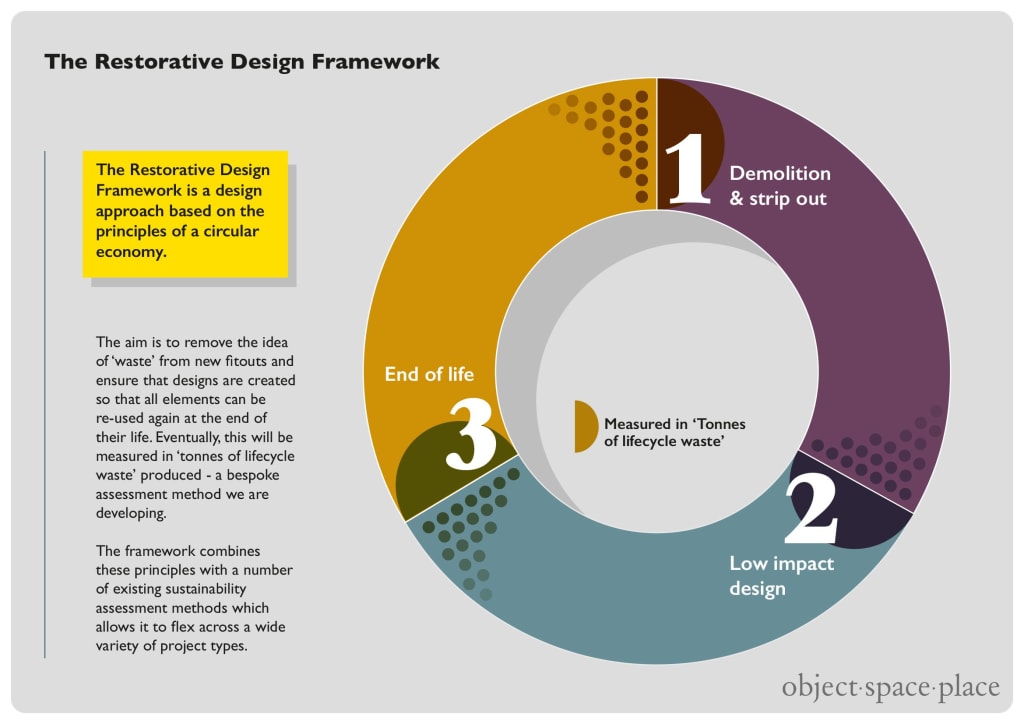 The Restorative Design Framework

The Restorative Design Framework is a design approach based on the principles of a circular economy.

The aim is to remove the idea of 'waste' from new fitouts and ensure that designs are created so that all elements can be re-used again at the end of their life. Eventually, this will be measured in 'tonnes of lifecycle waste' produced - a bespoke assessment method we are developing.

The framework combines these principles with a number of existing sustainability assessment methods which allows it to flex across a wide variety of project types.

1 Demolition & strip out

2 Low impact design

3 End of life

Measured in 'Tonnes of lifecycle waste'

object·space·place